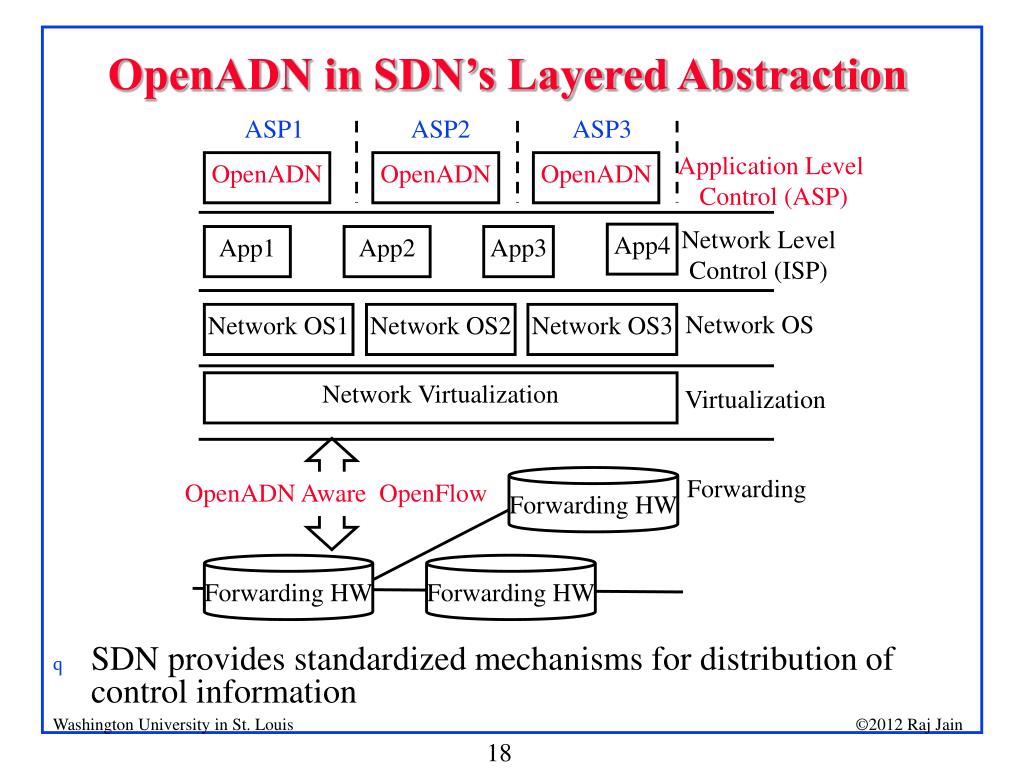 OpenADN in SDN's Layered Abstraction

ASP1
ASP2
ASP3

OpenADN
OpenADN
OpenADN
Application Level Control (ASP)

App1
App2
App3
App4
Network Level Control (ISP)

Network OS1
Network OS2
Network OS3
Network OS

Network Virtualization
Virtualization

OpenADN Aware OpenFlow
Forwarding HW
Forwarding

Forwarding HW
Forwarding HW

q SDN provides standardized mechanisms for distribution of control information

Washington University in St. Louis
©2012 Raj Jain

18